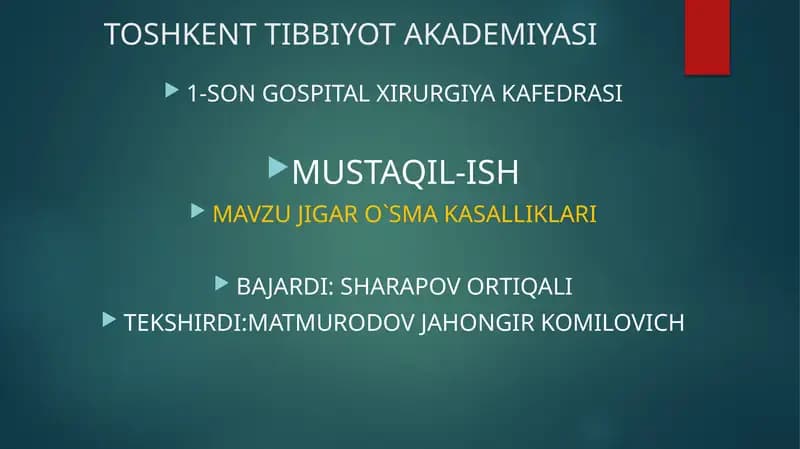 TOSHKENT TIBBIYOT AKADEMIYASI

1-SON GOSPITAL XIRURGIYA KAFEDRASI

MUSTAQIL-ISH

MAVZU JIGAR O`SMA KASALLIKLARI

BAJARDI: SHARAPOV ORTIQALI

TEKSHIRDI:MATMURODOV JAHONGIR KOMILOVICH